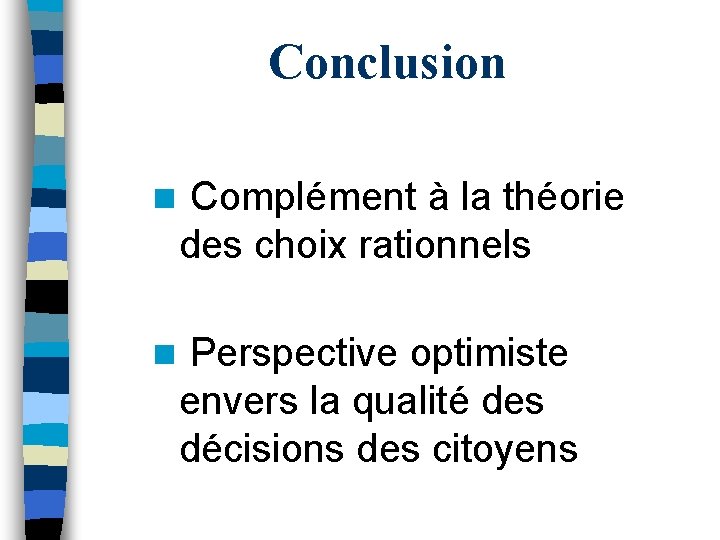 Conclusion

- Complément à la théorie des choix rationnels

- Perspective optimiste envers la qualité des décisions des citoyens